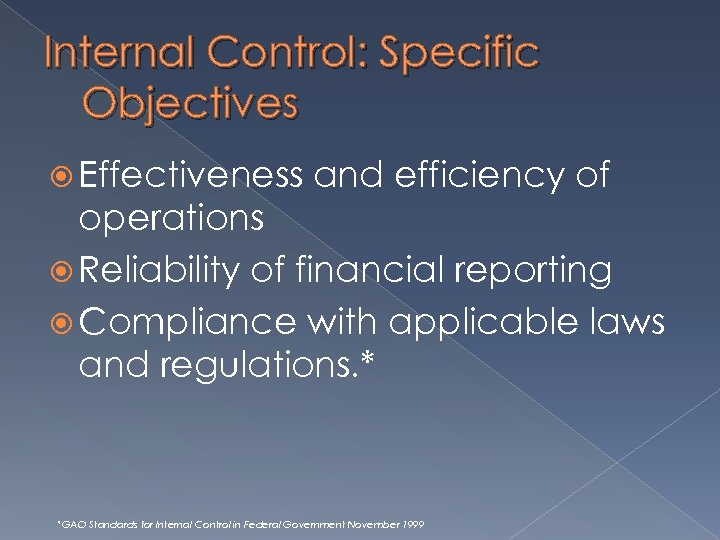 Internal Control: Specific Objectives

Effectiveness and efficiency of operations

Reliability of financial reporting

Compliance with applicable laws and regulations.*

*GAO Standards for Internal Control in Federal Government November 1999